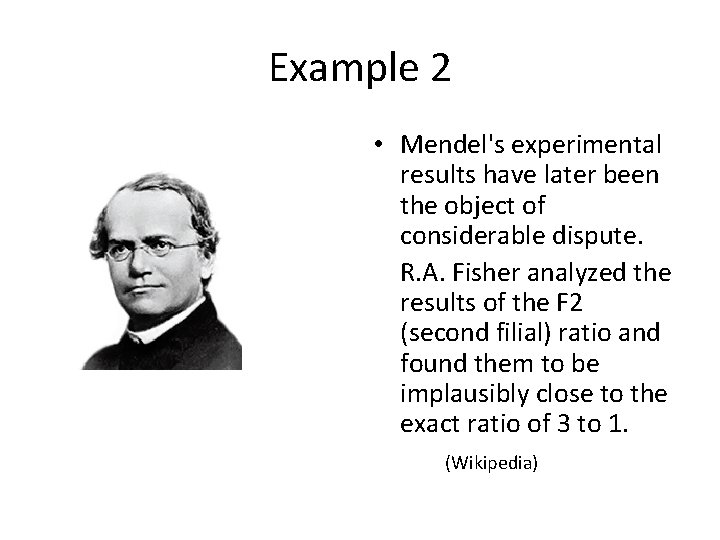 Example 2

• Mendel's experimental results have later been the object of considerable dispute.

R.A. Fisher analyzed the results of the F2 (second filial) ratio and found them to be implausibly close to the exact ratio of 3 to 1.

(Wikipedia)